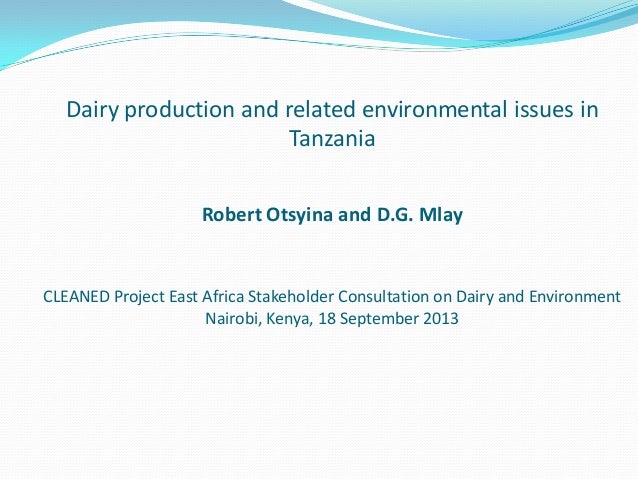 Dairy production and related environmental issues in Tanzania

Robert Otsyina and D.G. Mlay

CLEANED Project East Africa Stakeholder Consultation on Dairy and Environment
Nairobi, Kenya, 18 September 2013